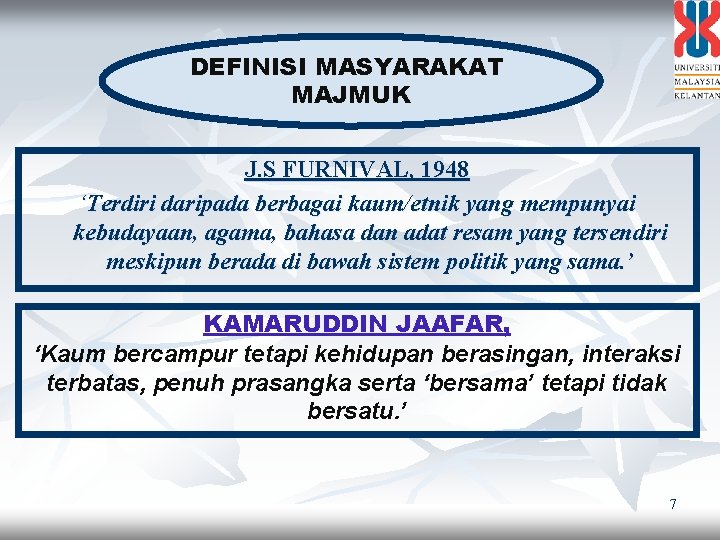 UNIVERSITI MALAYSIA KELANTAN

DEFINISI MASYARAKAT MAJMUK

J.S FURNIVAL, 1948

'Terdiri daripada berbagai kaum/etnik yang mempunyai kebudayaan, agama, bahasa dan adat resam yang tersendiri meskipun berada di bawah sistem politik yang sama.'

KAMARUDDIN JAAFAR,

'Kaum bercampur tetapi kehidupan berasingan, interaksi terbatas, penuh prasangka serta 'bersama' tetapi tidak bersatu.'

7